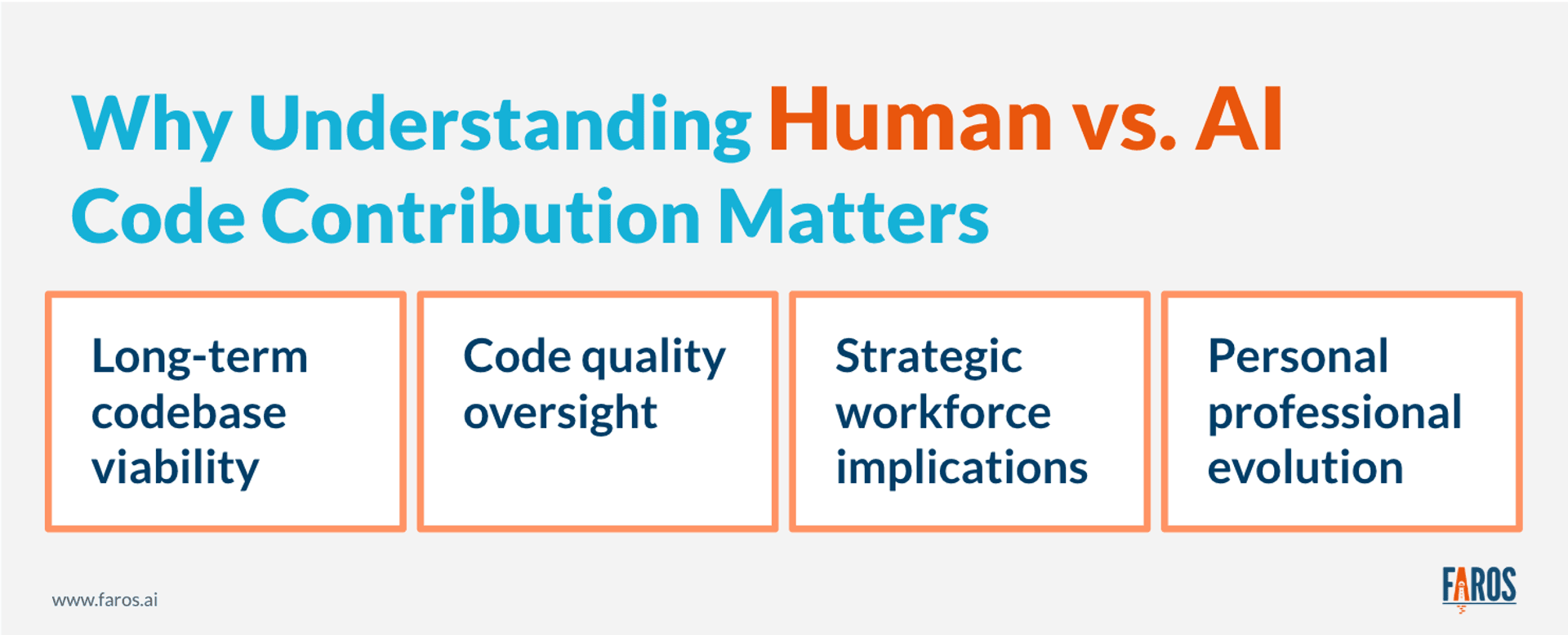 Why Understanding Human vs. AI Code Contribution Matters

Long-term codebase viability

Code quality oversight

Strategic workforce implications

Personal professional evolution

www.faros.ai

FAROS